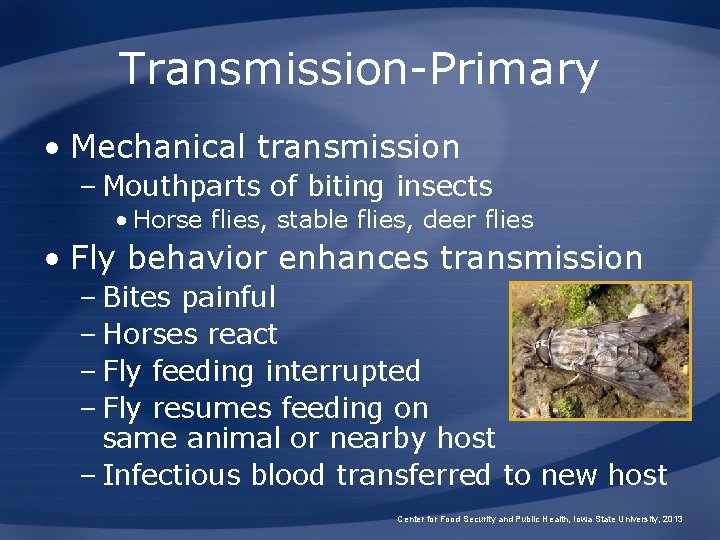 Transmission-Primary

• Mechanical transmission
– Mouthparts of biting insects
• Horse flies, stable flies, deer flies

• Fly behavior enhances transmission
– Bites painful
– Horses react
– Fly feeding interrupted
– Fly resumes feeding on same animal or nearby host
– Infectious blood transferred to new host

Center for Food Security and Public Health, Iowa State University, 2013